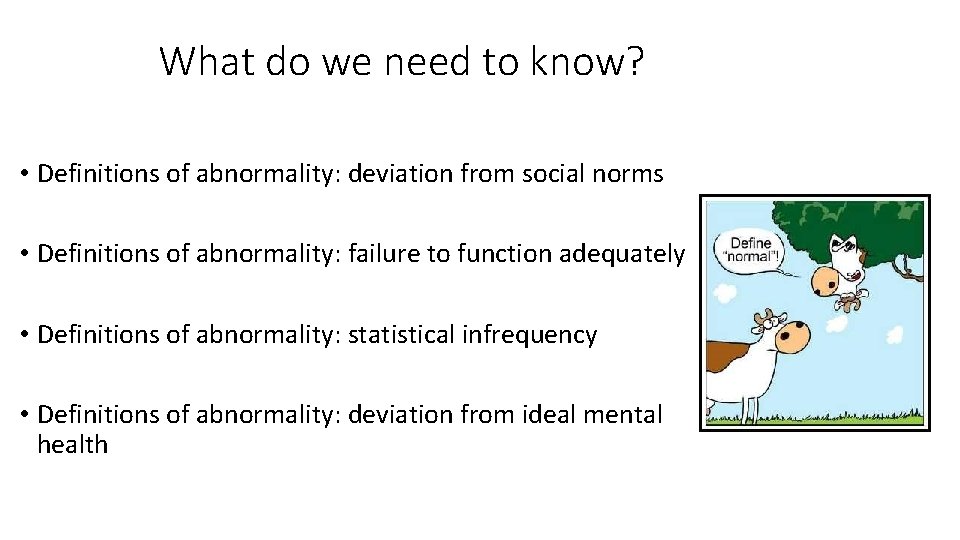 What do we need to know?

• Definitions of abnormality: deviation from social norms

• Definitions of abnormality: failure to function adequately

• Definitions of abnormality: statistical infrequency

• Definitions of abnormality: deviation from ideal mental health

Define "normal"!